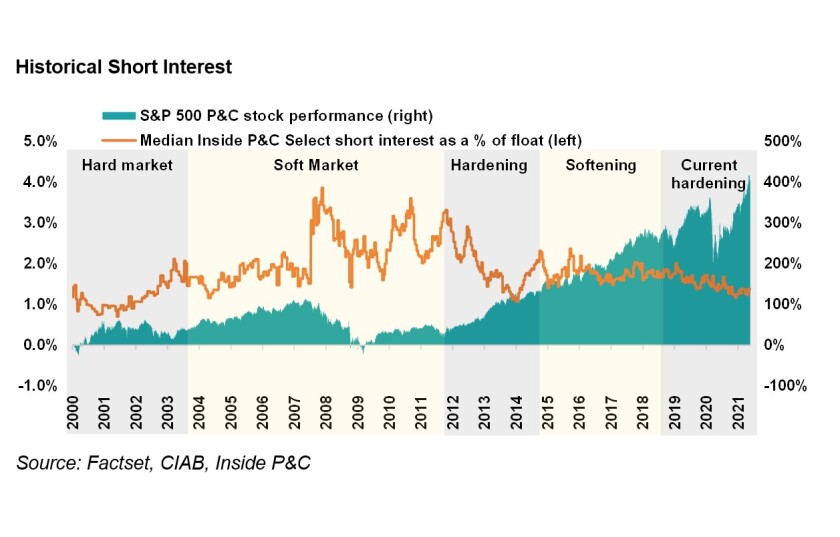 Historical Short Interest

S&P 500 P&C stock performance (right)
Median Inside P&C Select short interest as a % of float (left)

5.0%
4.0%
3.0%
2.0%
1.0%
0.0%
-1.0%

500%
400%
300%
200%
100%
0%
-100%

Hard market
Soft Market
Hardening
Softening
Current hardening

2000
2001
2002
2003
2004
2005
2006
2007
2008
2009
2010
2011
2012
2013
2014
2015
2016
2017
2018
2019
2020
2021

Source: Factset, CIAB, Inside P&C